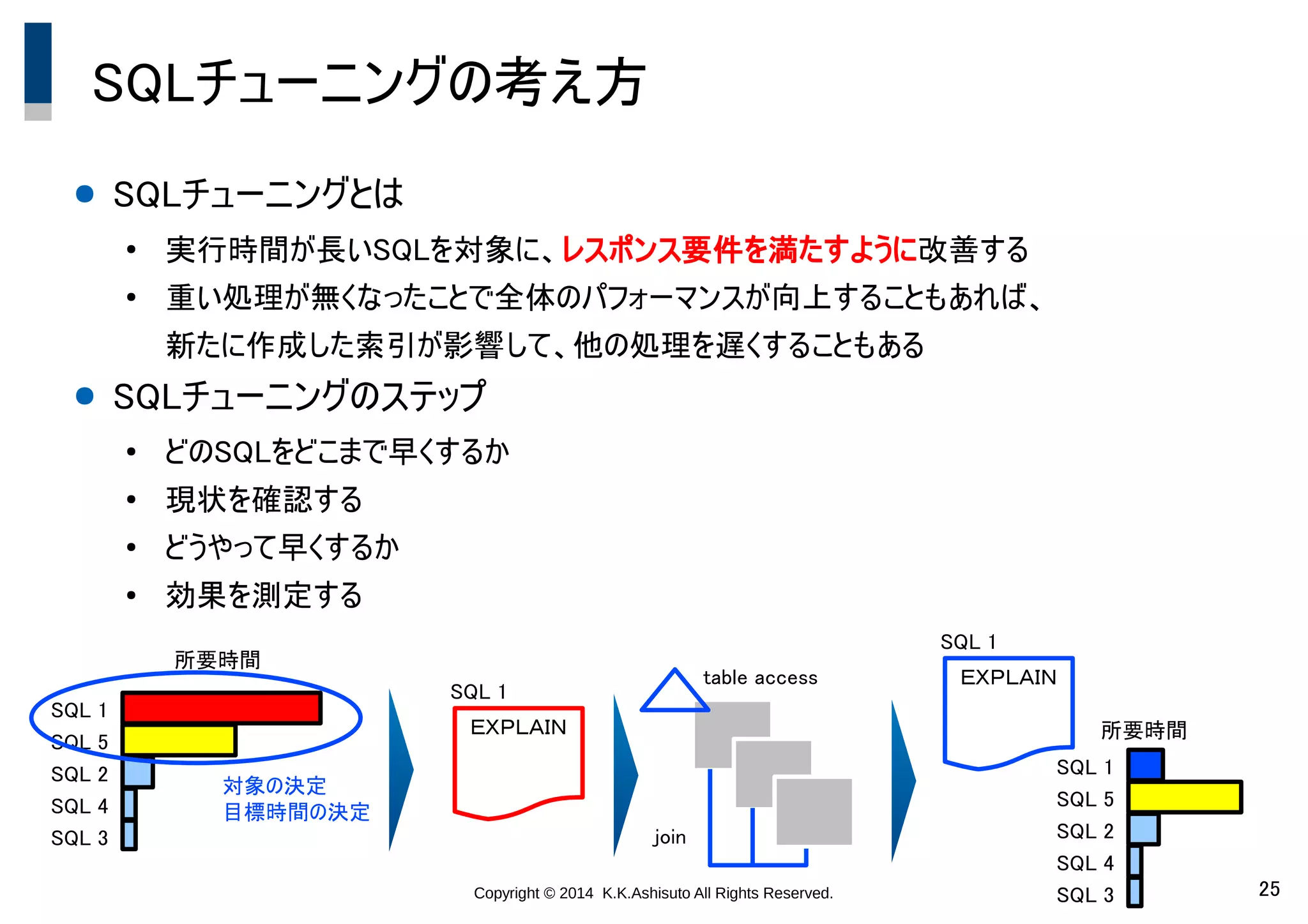 SQLチューニングの考え方

● SQLチューニングとは

• 実行時間が長いSQLを対象に、レスポンス要件を満たすように改善する

• 重い処理が無くなったことで全体のパフォーマンスが向上することもあれば、新たに作成した索引が影響して、他の処理を遅くすることもある

● SQLチューニングのステップ

• どのSQLをどこまで早くするか

• 現状を確認する

• どうやって早くするか

• 効果を測定する

所要時間

SQL 1
SQL 5
SQL 2
SQL 4
SQL 3

対象の決定
目標時間の決定

SQL 1
EXPLAIN

table access

join

SQL 1
EXPLAIN

所要時間

SQL 1
SQL 5
SQL 2
SQL 4
SQL 3

Copyright © 2014 K.K.Ashisuto All Rights Reserved.

25